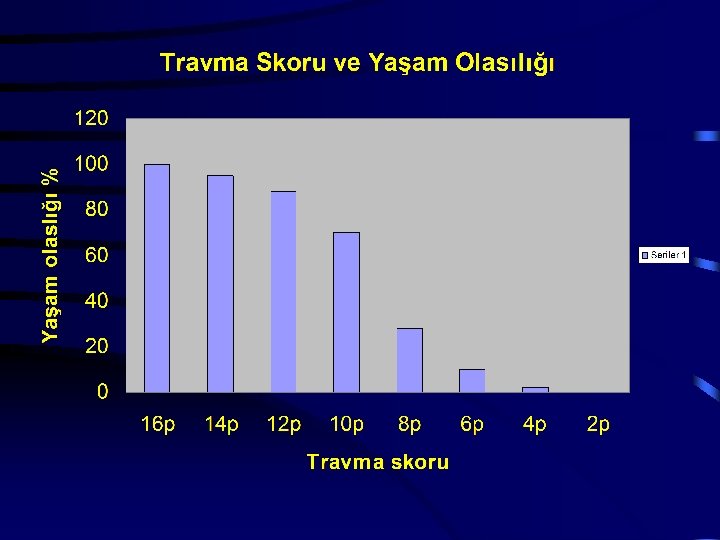 Travma Skoru ve Yaşam Olasılığı

Yaşam olaslığı %

120
100
80
60
40
20
0

16p 14p 12p 10p 8p 6p 4p 2p

Travma skoru

Seriler 1